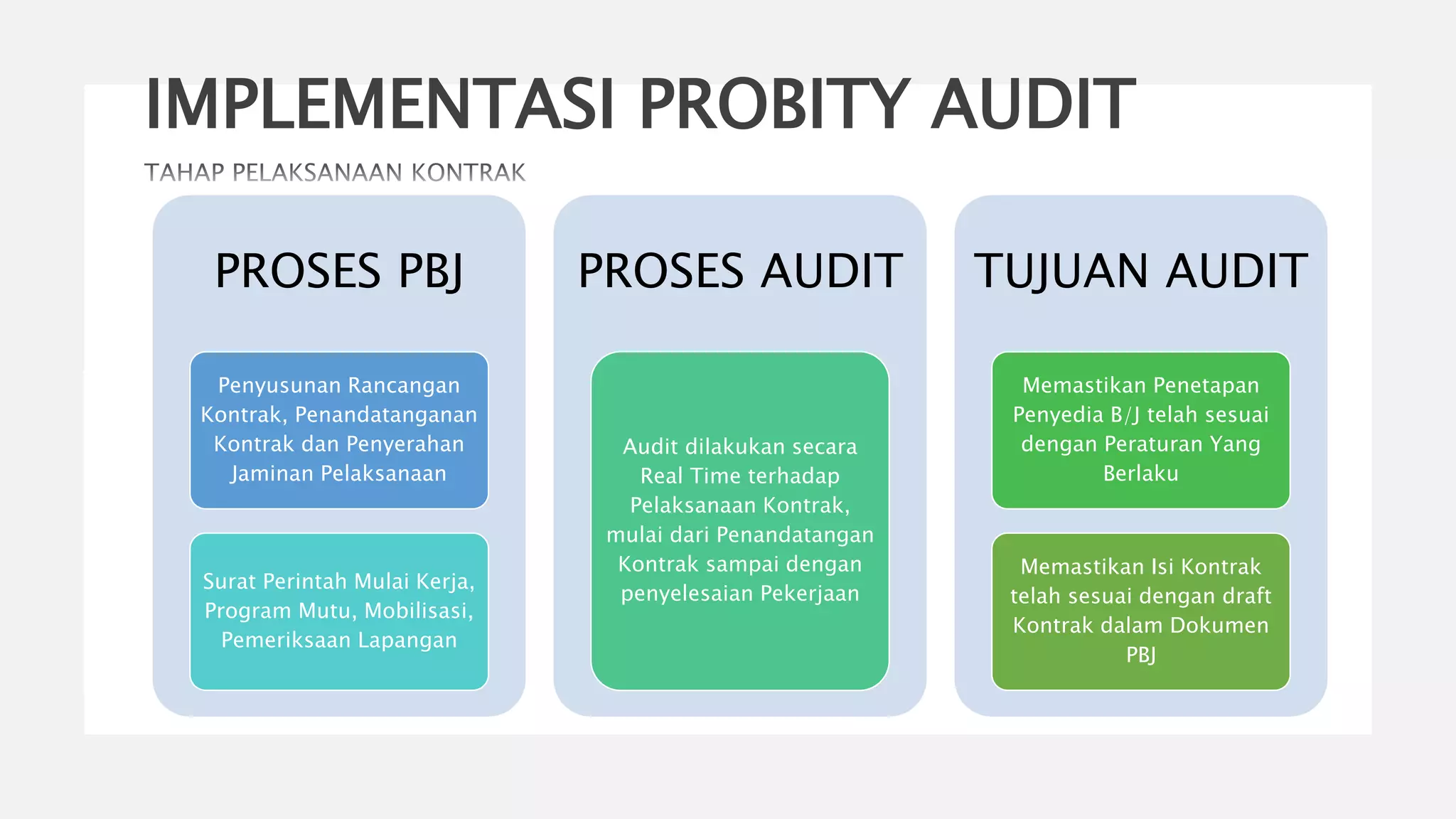 IMPLEMENTASI PROBITY AUDIT

TAHAP PELAKSANAAN KONTRAK

PROSES PBJ

Penyusunan Rancangan Kontrak, Penandatanganan Kontrak dan Penyerahan Jaminan Pelaksanaan

Surat Perintah Mulai Kerja, Program Mutu, Mobilisasi, Pemeriksaan Lapangan

PROSES AUDIT

Audit dilakukan secara Real Time terhadap Pelaksanaan Kontrak, mulai dari Penandatangan Kontrak sampai dengan penyelesaian Pekerjaan

TUJUAN AUDIT

Memastikan Penetapan Penyedia B/J telah sesuai dengan Peraturan Yang Berlaku

Memastikan Isi Kontrak telah sesuai dengan draft Kontrak dalam Dokumen PBJ